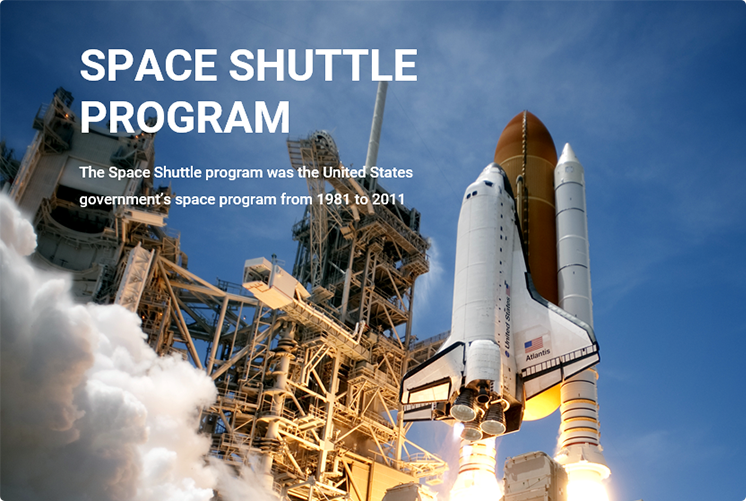 SPACE SHUTTLE PROGRAM

The Space Shuttle program was the United States government's space program from 1981 to 2011

United States

Atlantis